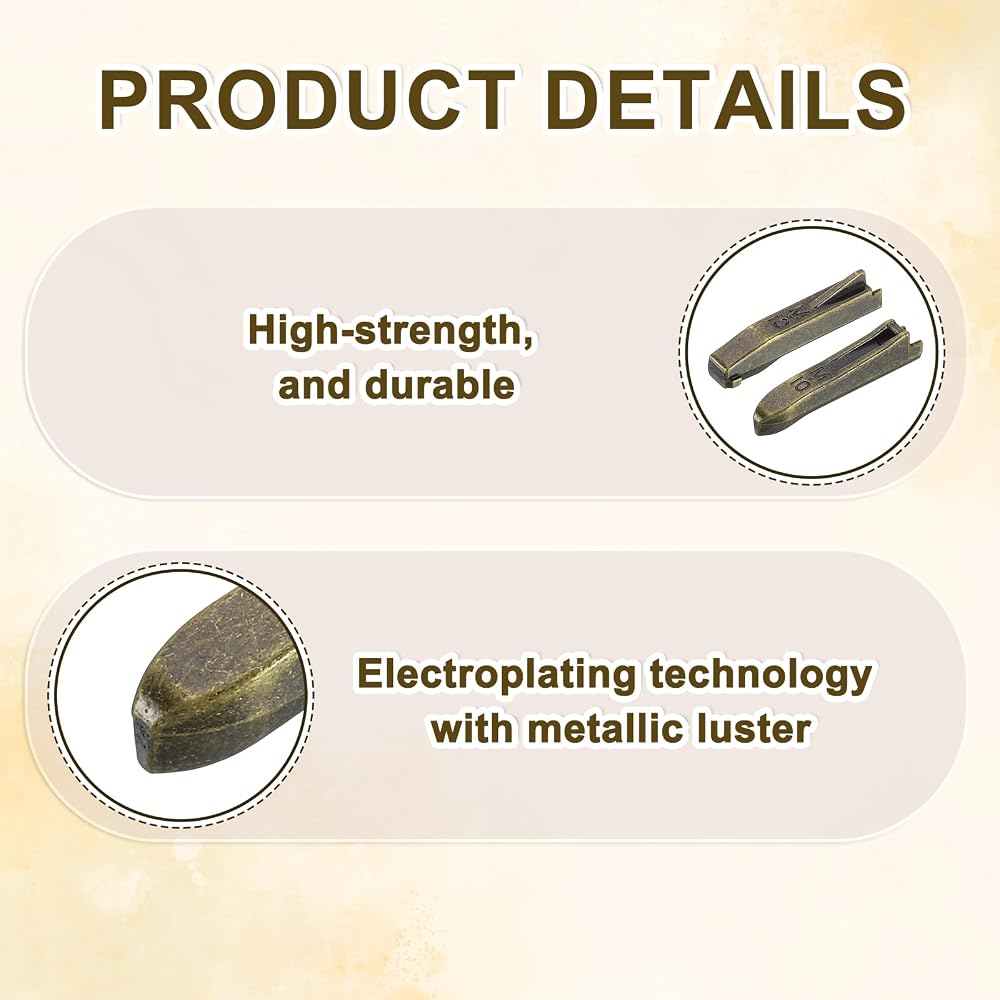 PRODUCT DETAILS

High-strength, and durable

Electroplating technology with metallic luster